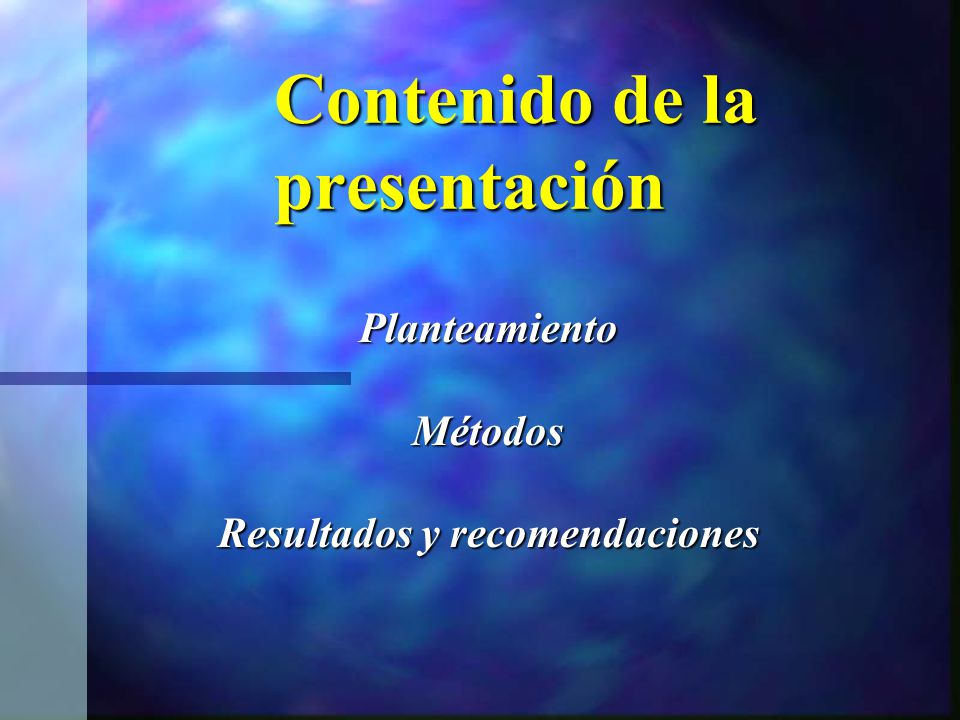 Contenido de la presentación

Planteamiento

Métodos

Resultados y recomendaciones